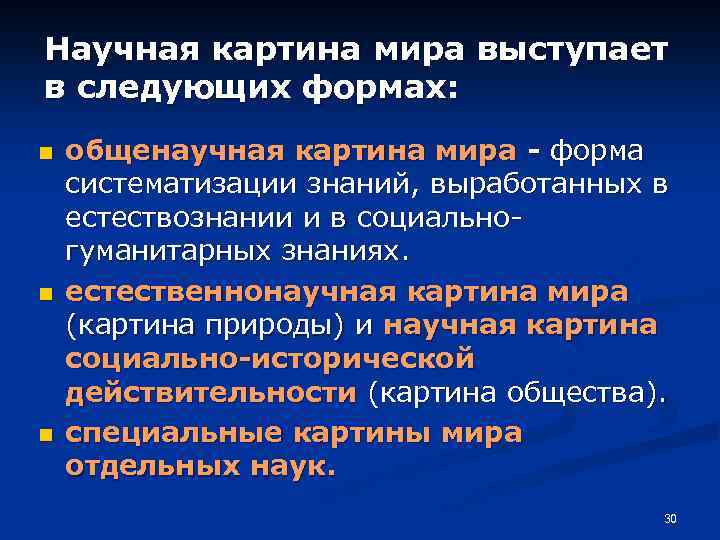 Научная картина мира выступает в следующих формах:

общенаучная картина мира - форма систематизации знаний, выработанных в естествознании и в социально-гуманитарных знаниях.

естественнонаучная картина мира (картина природы) и научная картина социально-исторической действительности (картина общества).

специальные картины мира отдельных наук.

30